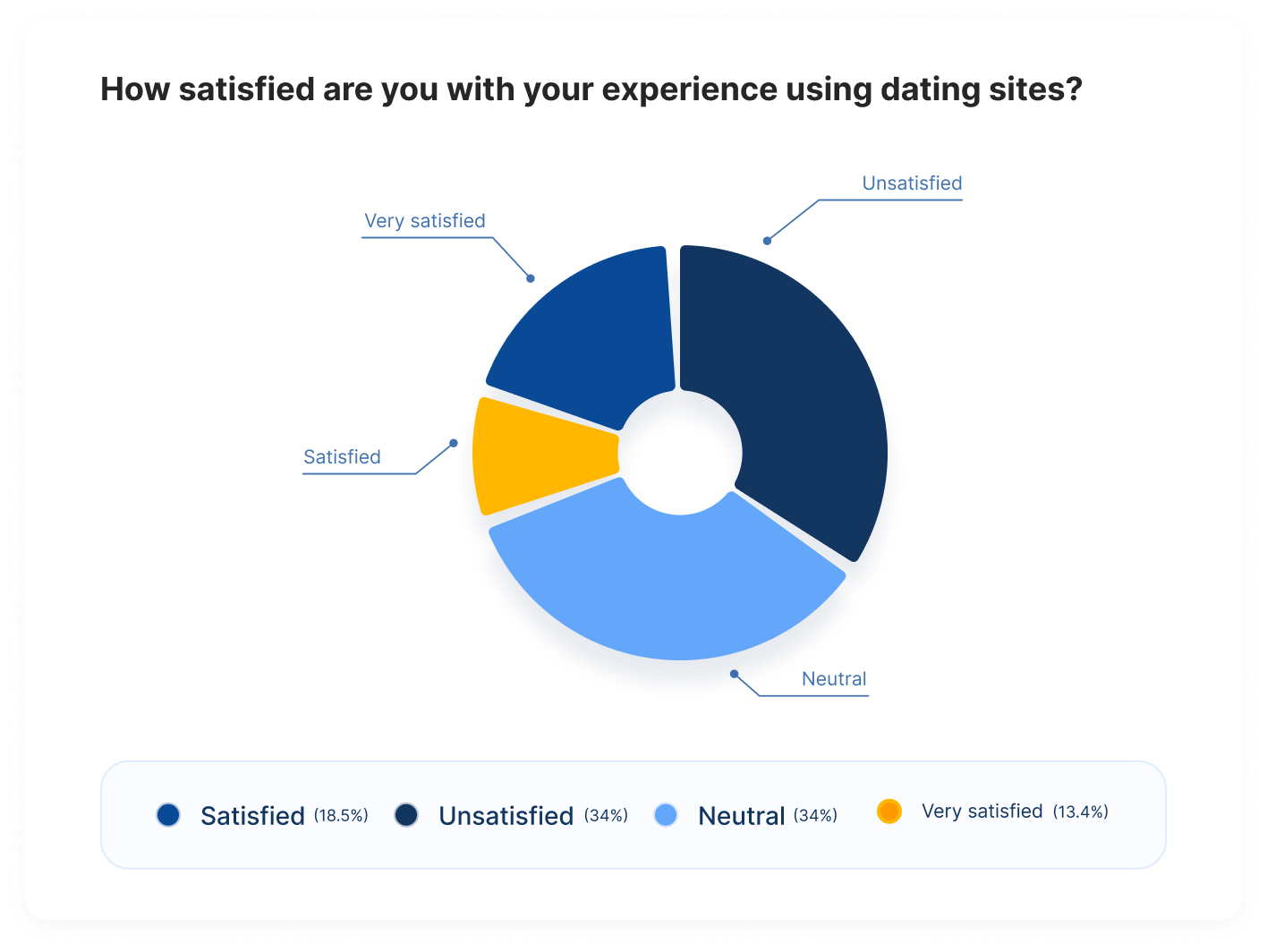 How satisfied are you with your experience using dating sites?

Very satisfied

Unsatisfied

Satisfied

Neutral

Satisfied (18.5%) Unsatisfied (34%) Neutral (34%) Very satisfied (13.4%)